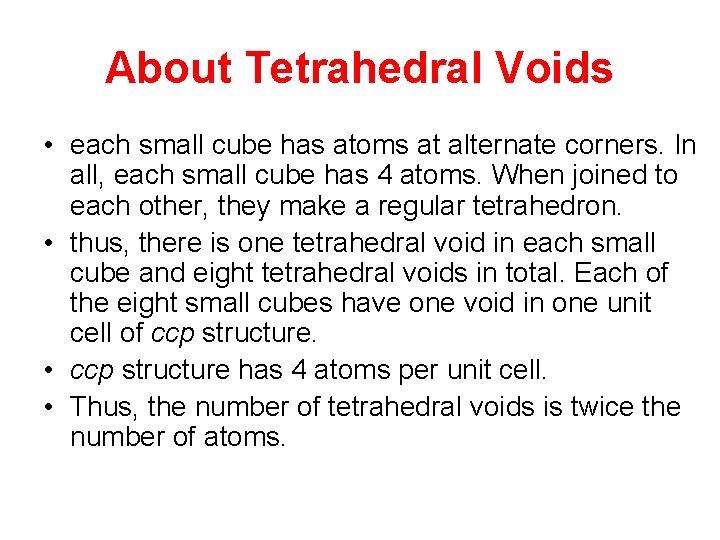 About Tetrahedral Voids

• each small cube has atoms at alternate corners. In all, each small cube has 4 atoms. When joined to each other, they make a regular tetrahedron.
• thus, there is one tetrahedral void in each small cube and eight tetrahedral voids in total. Each of the eight small cubes have one void in one unit cell of ccp structure.
• ccp structure has 4 atoms per unit cell.
• Thus, the number of tetrahedral voids is twice the number of atoms.